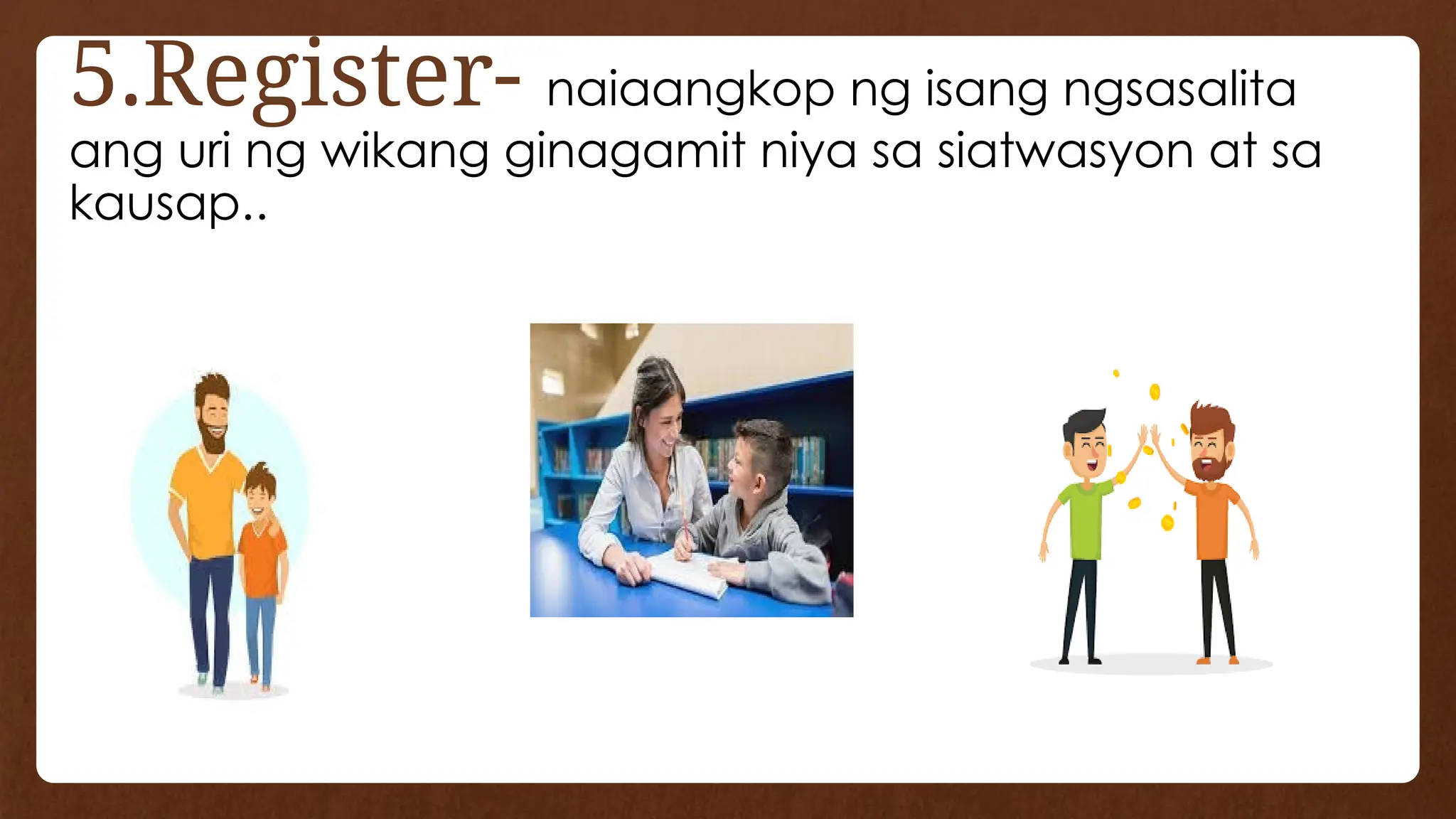 5.Register- naiaangkop ng isang ngsasalita ang uri ng wikang ginagamit niya sa siatwasyon at sa kausap..